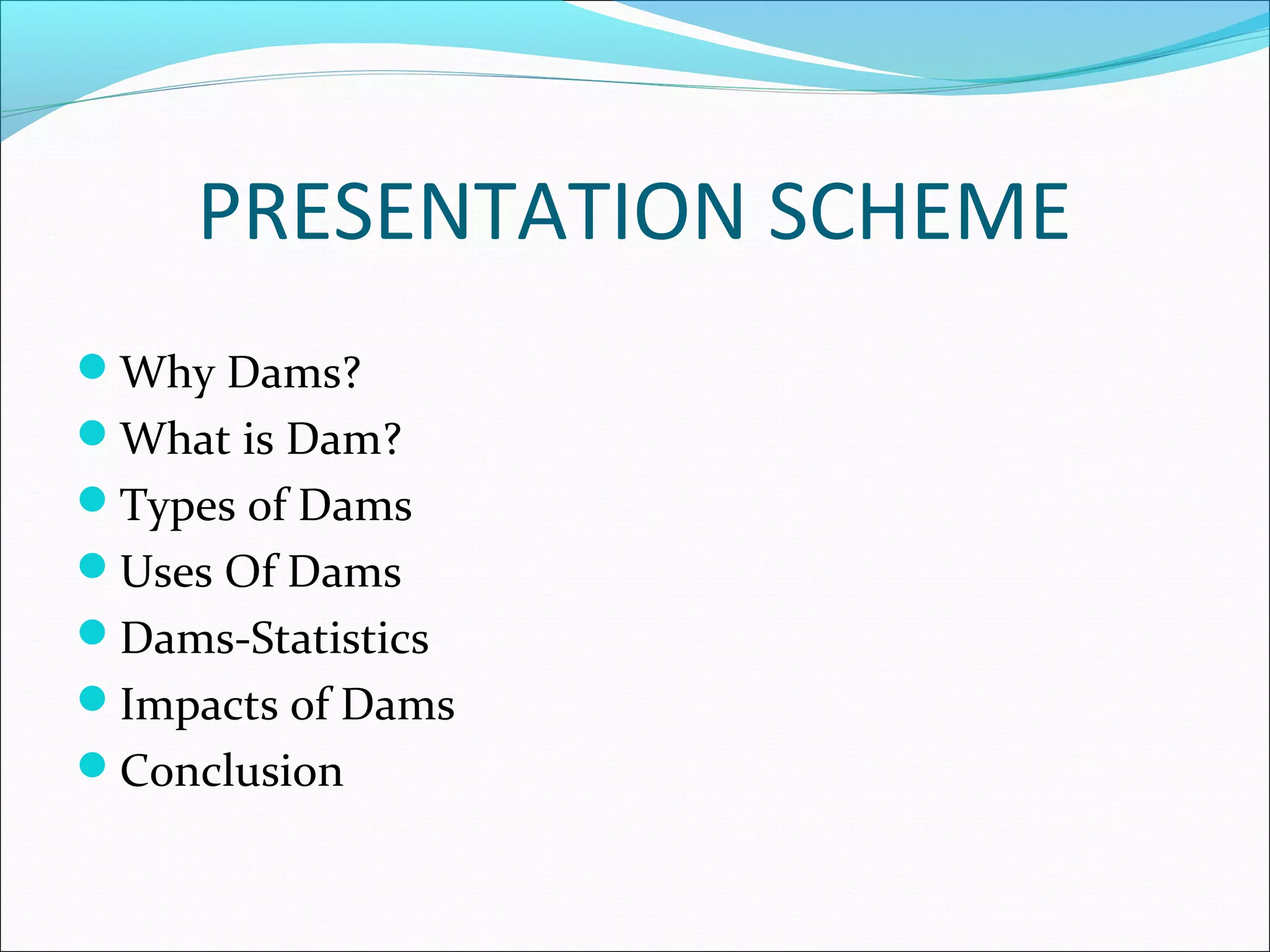 PRESENTATION SCHEME

- Why Dams?
- What is Dam?
- Types of Dams
- Uses Of Dams
- Dams-Statistics
- Impacts of Dams
- Conclusion